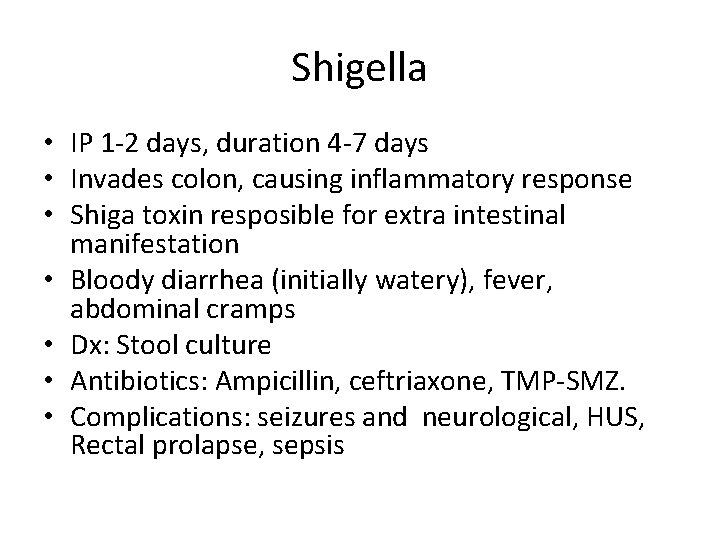 Shigella

• IP 1-2 days, duration 4-7 days
• Invades colon, causing inflammatory response
• Shiga toxin resposible for extra intestinal manifestation
• Bloody diarrhea (initially watery), fever, abdominal cramps
• Dx: Stool culture
• Antibiotics: Ampicillin, ceftriaxone, TMP-SMZ.
• Complications: seizures and neurological, HUS, Rectal prolapse, sepsis